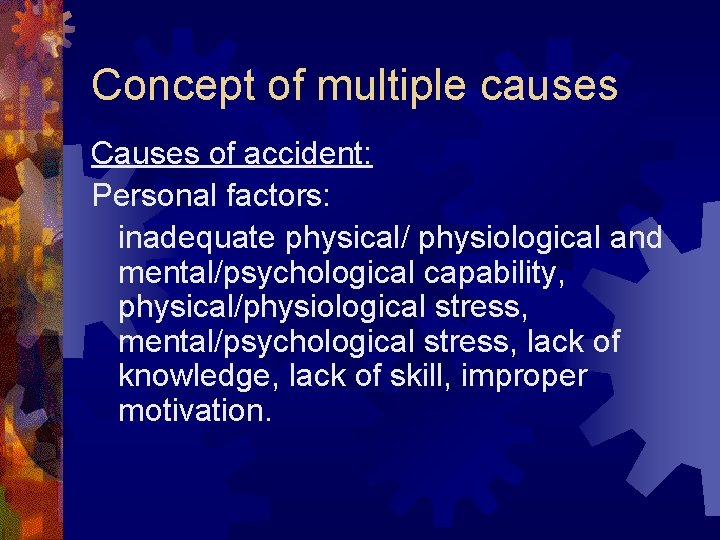 Concept of multiple causes

Causes of accident:

Personal factors:

inadequate physical/ physiological and mental/psychological capability, physical/physiological stress, mental/psychological stress, lack of knowledge, lack of skill, improper motivation.